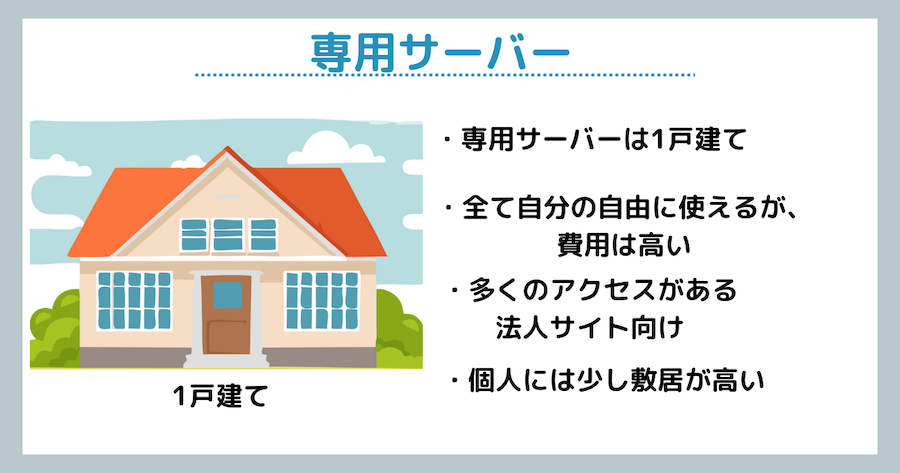 専用サーバー

1戸建て

・専用サーバーは1戸建て

・全て自分の自由に使えるが、費用は高い

・多くのアクセスがある法人サイト向け

・個人には少し敷居が高い